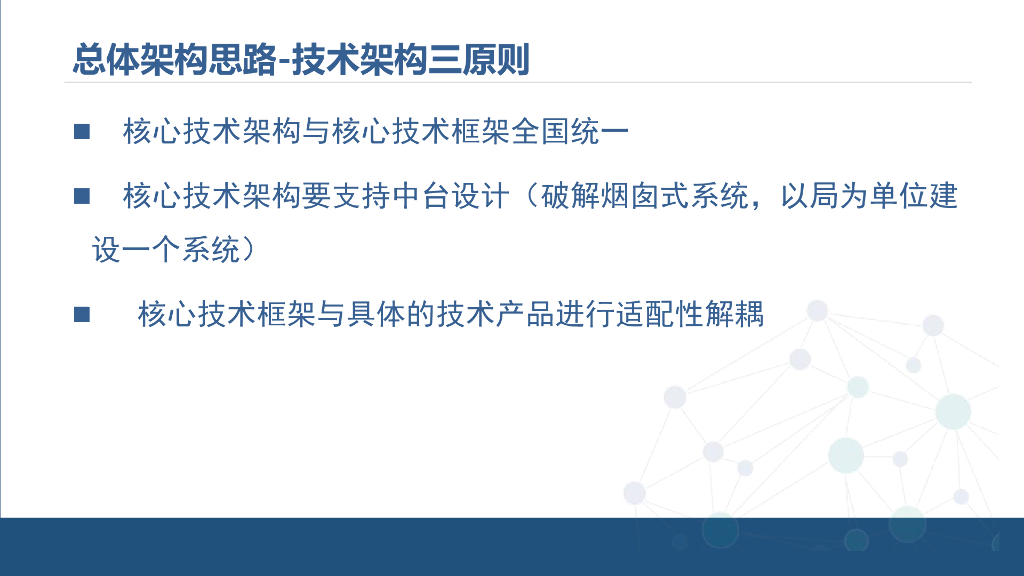 总体架构思路-技术架构三原则

■ 核心技术架构与核心技术框架全国统一

■ 核心技术架构要支持中台设计（破解烟囱式系统，以局为单位建设一个系统）

■ 核心技术框架与具体的技术产品进行适配性解耦